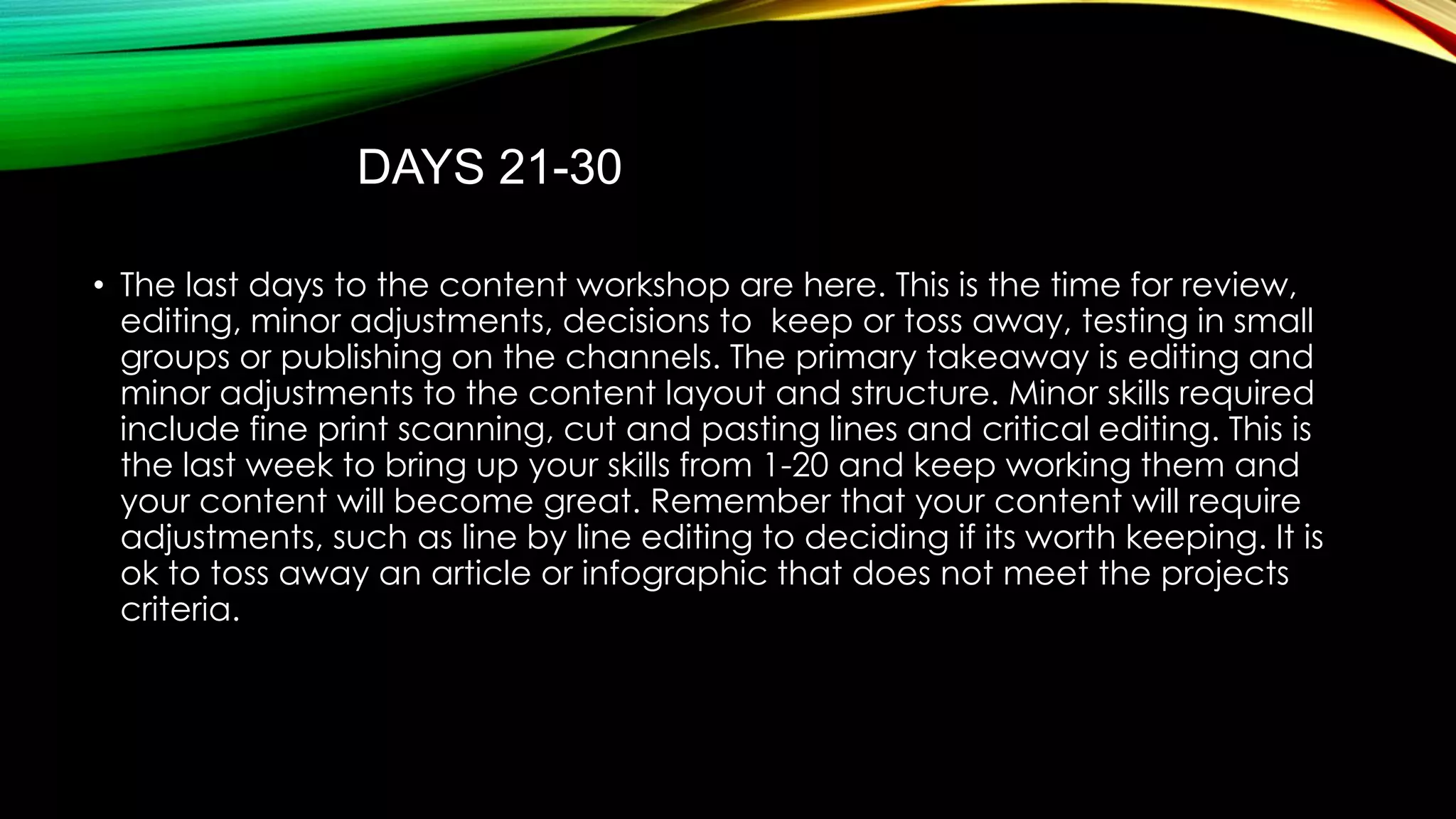 DAYS 21-30

• The last days to the content workshop are here. This is the time for review, editing, minor adjustments, decisions to  keep or toss away, testing in small groups or publishing on the channels. The primary takeaway is editing and minor adjustments to the content layout and structure. Minor skills required include fine print scanning, cut and pasting lines and critical editing. This is the last week to bring up your skills from 1-20 and keep working them and your content will become great. Remember that your content will require adjustments, such as line by line editing to deciding if its worth keeping. It is ok to toss away an article or infographic that does not meet the projects criteria.